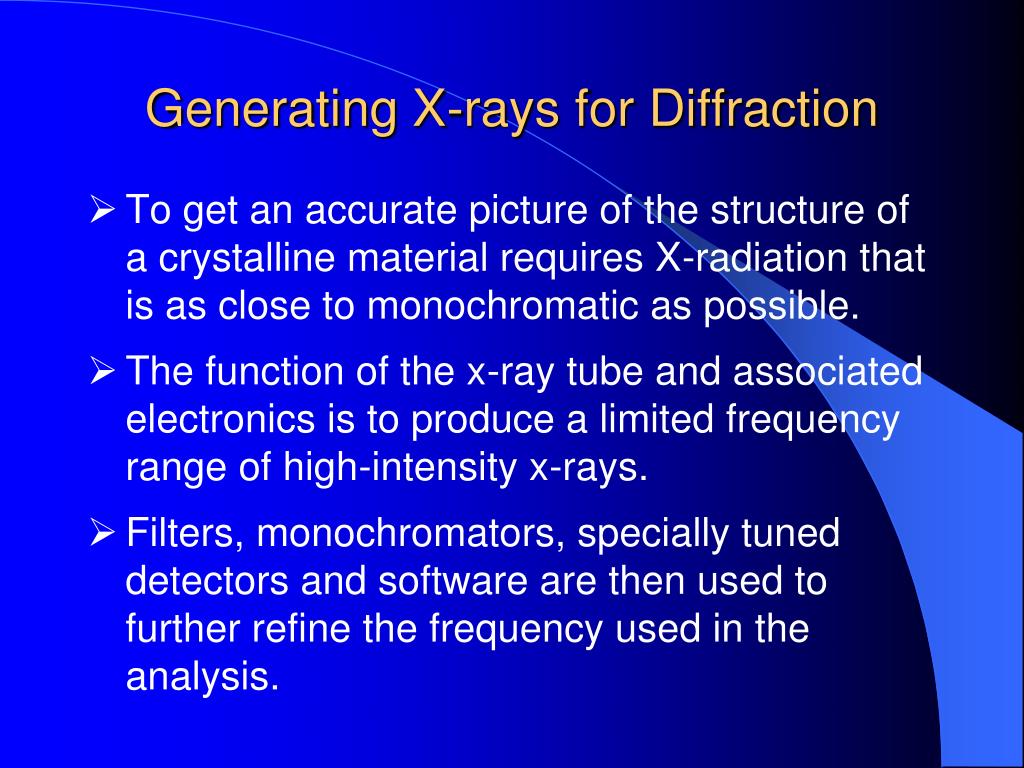 Generating X-rays for Diffraction

➢ To get an accurate picture of the structure of a crystalline material requires X-radiation that is as close to monochromatic as possible.

➢ The function of the x-ray tube and associated electronics is to produce a limited frequency range of high-intensity x-rays.

➢ Filters, monochromators, specially tuned detectors and software are then used to further refine the frequency used in the analysis.